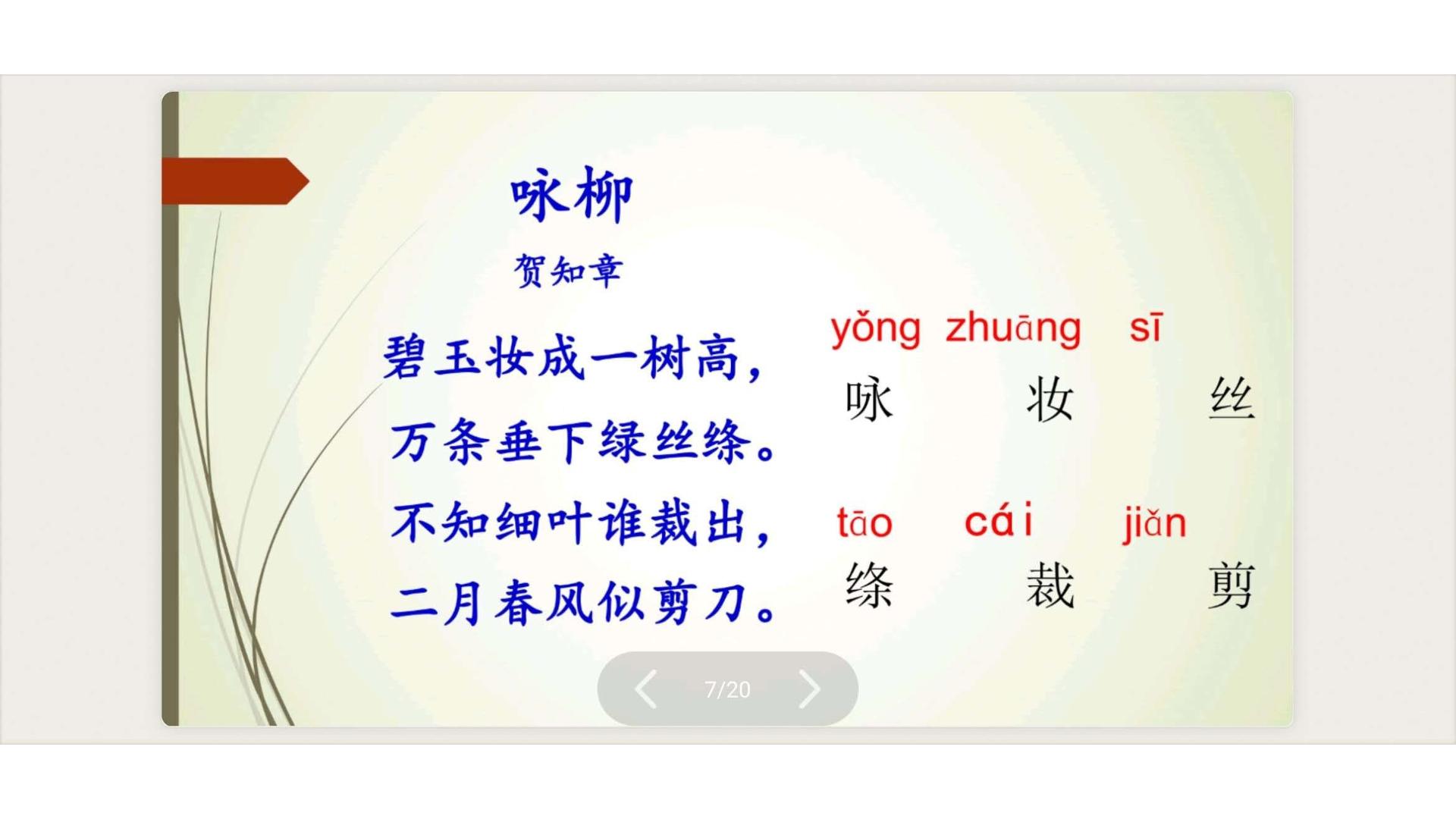 咏柳

贺知章

碧玉妆成一树高，
万条垂下绿丝绦。
不知细叶谁裁出，
二月春风似剪刀。

yǒng zhuāng sī
咏 妆 丝

tāo cái jiǎn
绦 裁 剪

7/20